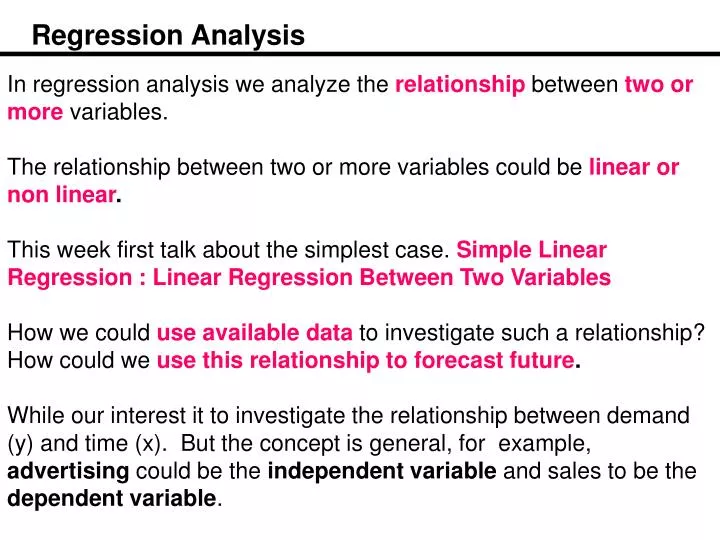 Regression Analysis

In regression analysis we analyze the relationship between two or more variables.

The relationship between two or more variables could be linear or non linear.

This week first talk about the simplest case. Simple Linear Regression : Linear Regression Between Two Variables

How we could use available data to investigate such a relationship? How could we use this relationship to forecast future.

While our interest it to investigate the relationship between demand (y) and time (x). But the concept is general, for example, advertising could be the independent variable and sales to be the dependent variable.